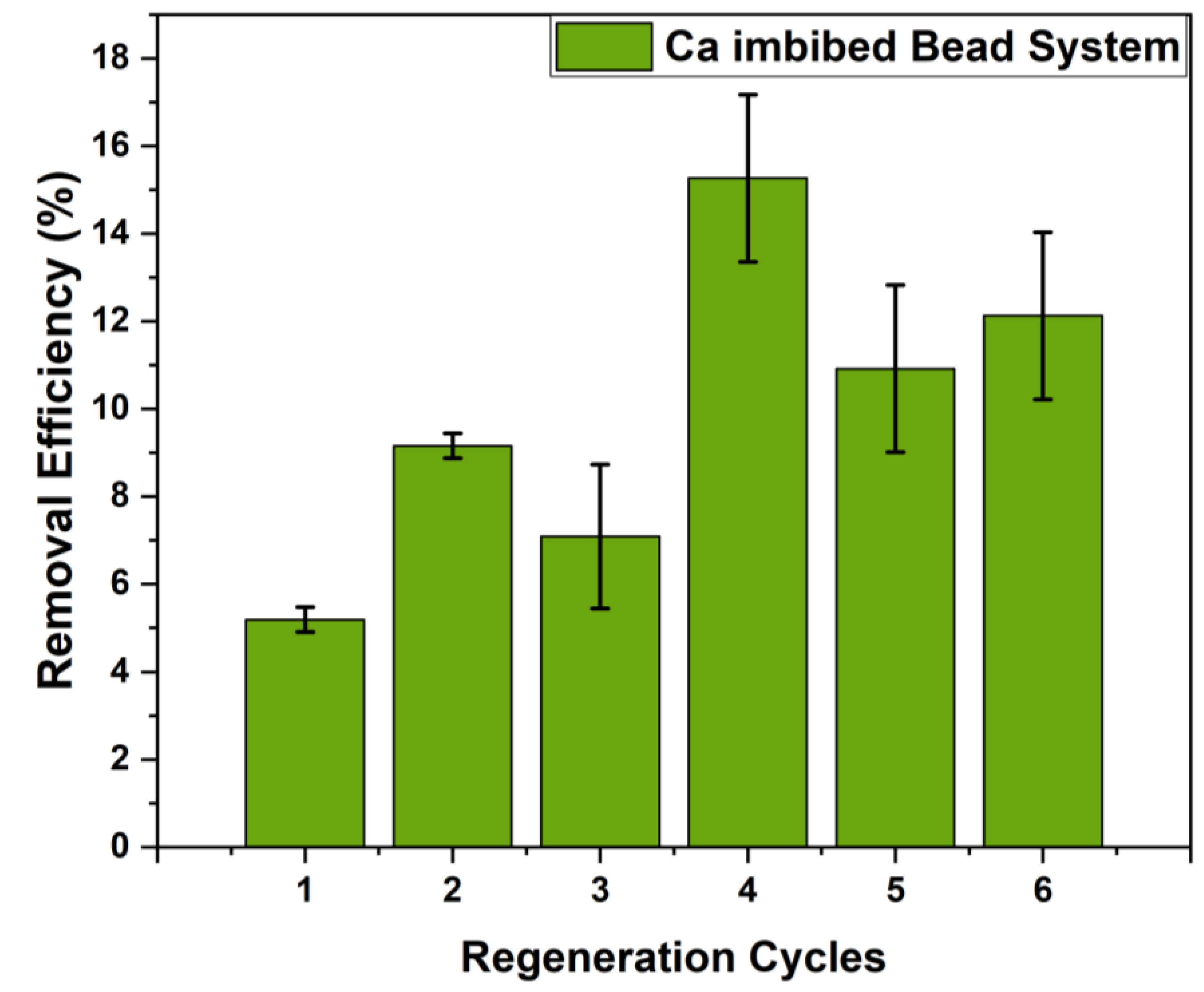 Ca imbibed Bead System

Removal Efficiency (%)

18
16
14
12
10
8
6
4
2
0

1
2
3
4
5
6

Regeneration Cycles